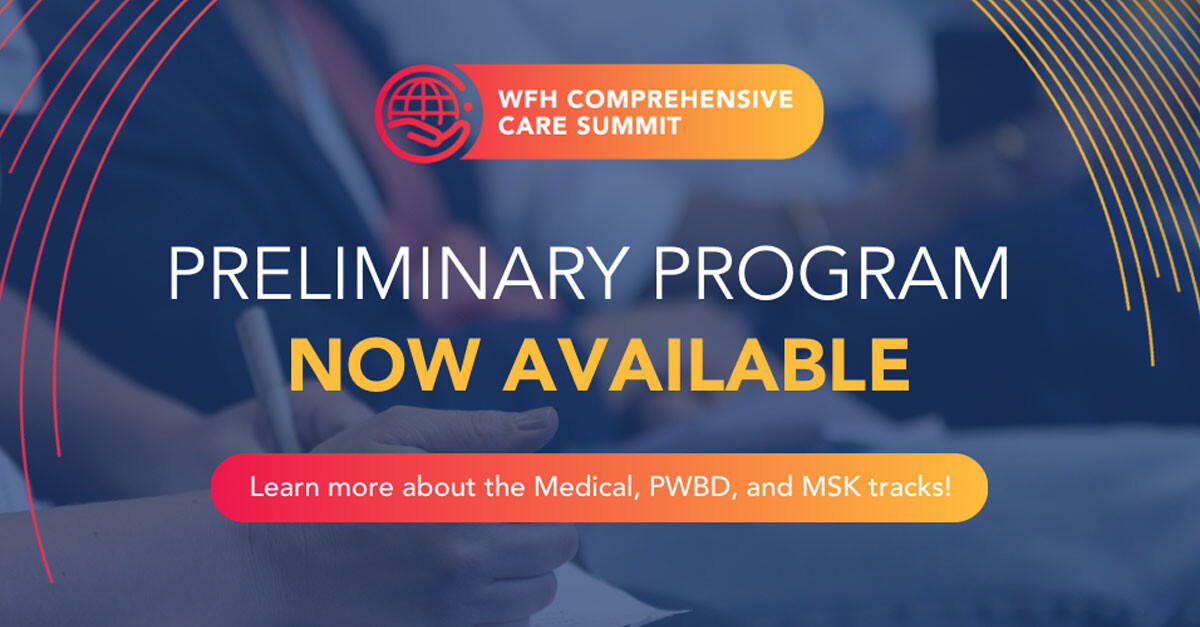 WFH COMPREHENSIVE CARE SUMMIT

PRELIMINARY PROGRAM
NOW AVAILABLE

Learn more about the Medical, PWBD, and MSK tracks!